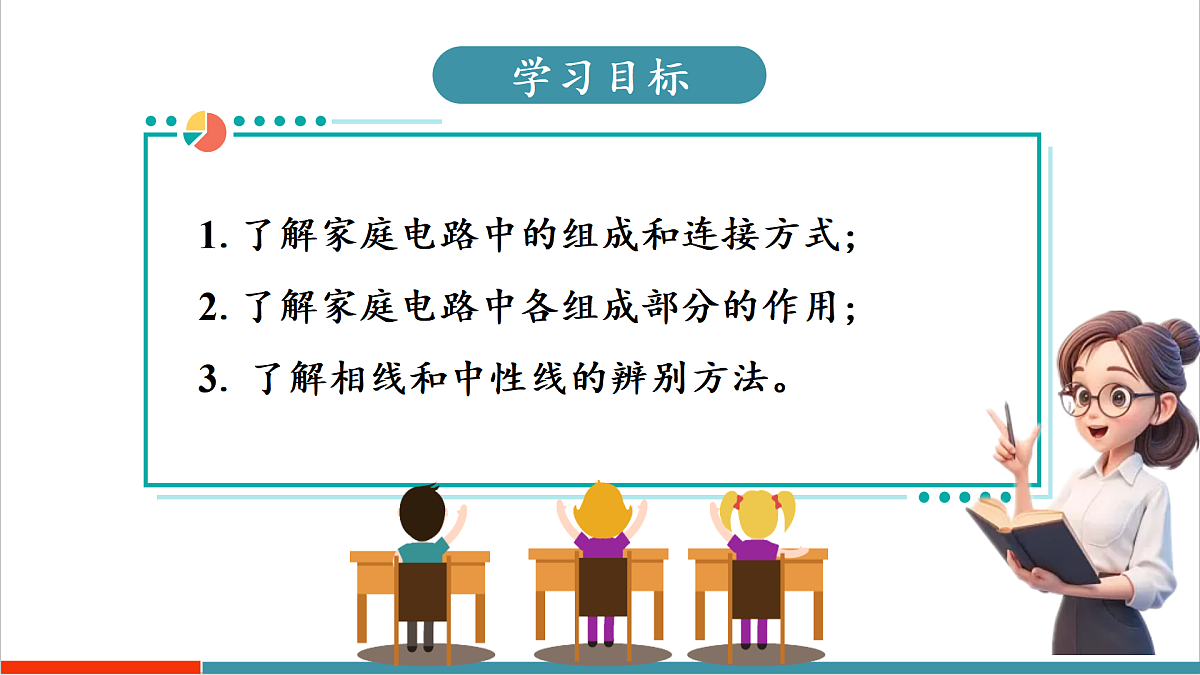 学习目标

1. 了解家庭电路中的组成和连接方式;

2. 了解家庭电路中各组成部分的作用;

3. 了解相线和中性线的辨别方法。